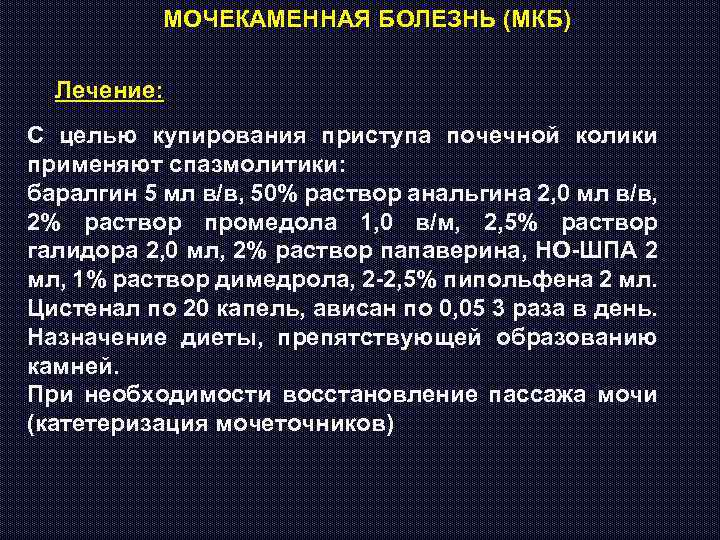 МОЧЕКАМЕННАЯ БОЛЕЗНЬ (МКБ)

Лечение:

С целью купирования приступа почечной колики применяют спазмолитики:
баралгин 5 мл в/в, 50% раствор анальгина 2,0 мл в/в, 2% раствор промедола 1,0 в/м, 2,5% раствор галидора 2,0 мл, 2% раствор папаверина, НО-ШПА 2 мл, 1% раствор димедрола, 2-2,5% пипольфена 2 мл.
Цистенал по 20 капель, ависан по 0,05 3 раза в день.
Назначение диеты, препятствующей образованию камней.
При необходимости восстановление пассажа мочи (катетеризация мочеточников)